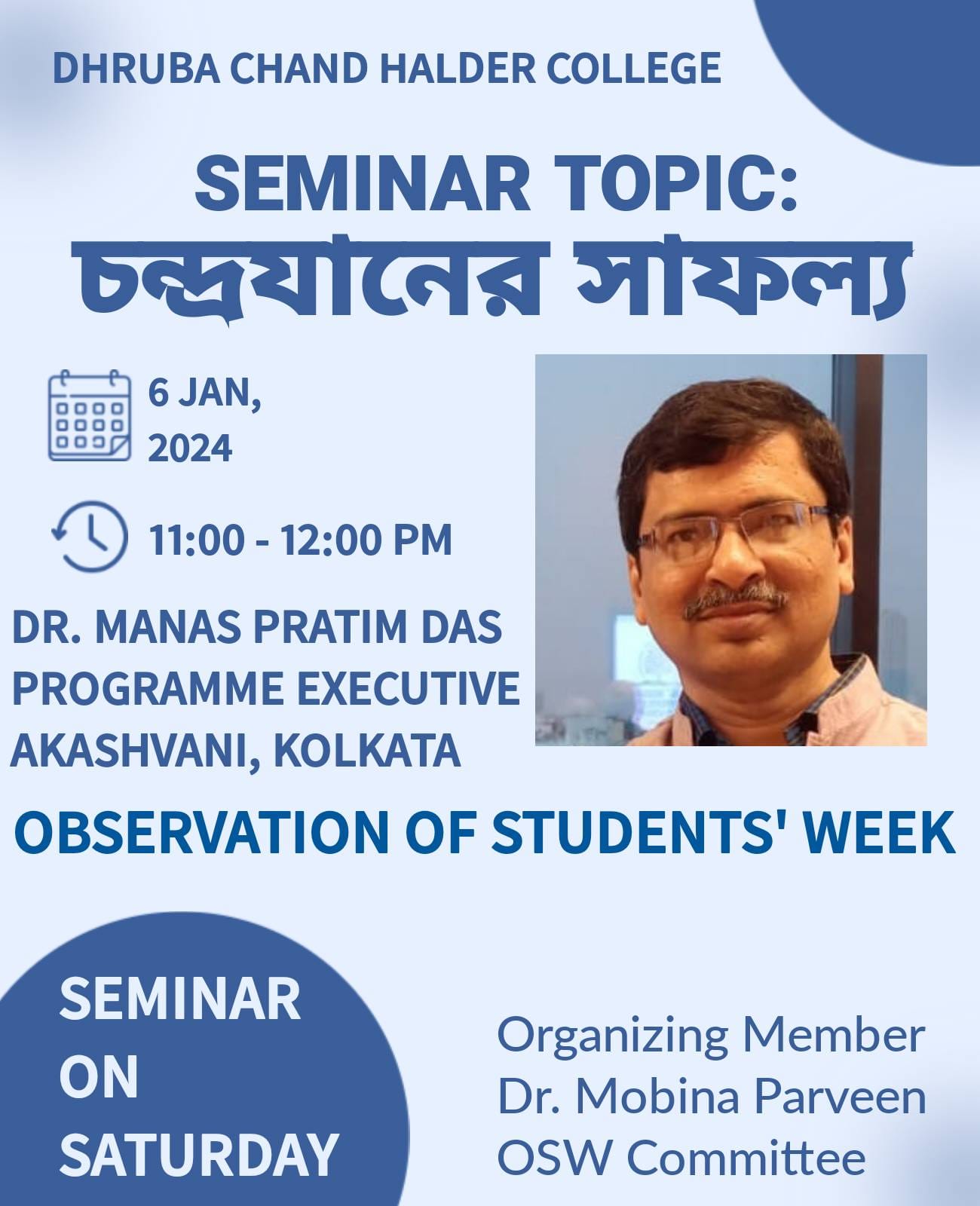 DHRUBA CHAND HALDER COLLEGE

SEMINAR TOPIC:
চন্দ্রযানের সাফল্য

6 JAN, 2024

11:00 - 12:00 PM

DR. MANAS PRATIM DAS
PROGRAMME EXECUTIVE
AKASHVANI, KOLKATA

OBSERVATION OF STUDENTS' WEEK

SEMINAR ON SATURDAY

Organizing Member
Dr. Mobina Parveen
OSW Committee